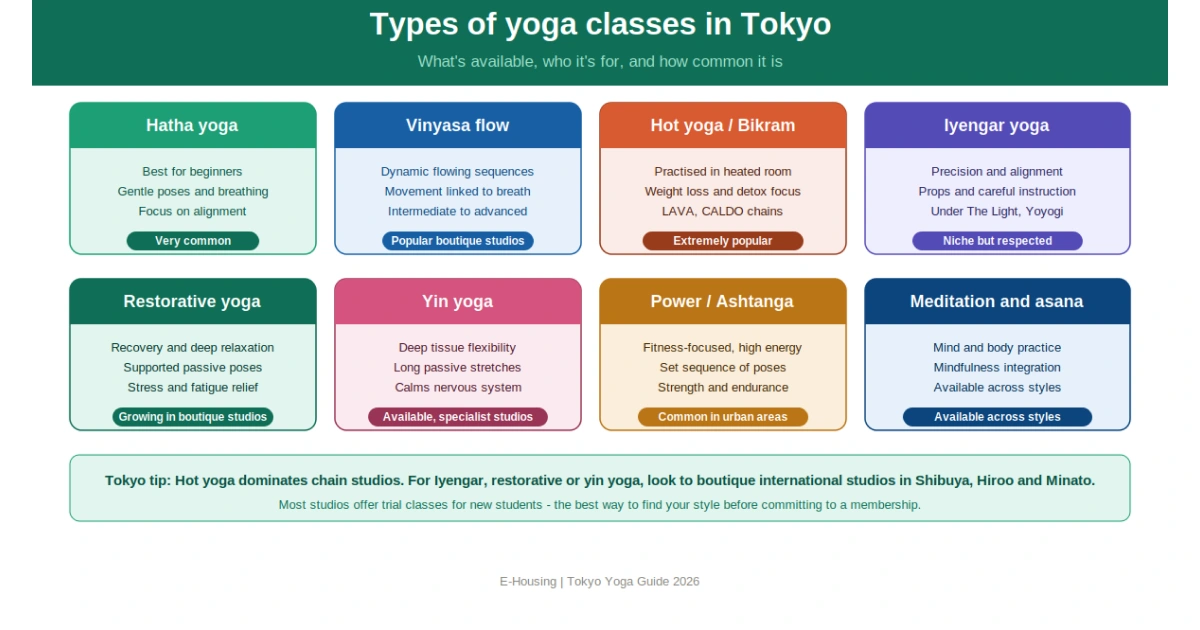 Types of yoga classes in Tokyo

What's available, who it's for, and how common it is

Hatha yoga

Best for beginners
Gentle poses and breathing
Focus on alignment

Very common

Vinyasa flow

Dynamic flowing sequences
Movement linked to breath
Intermediate to advanced

Popular boutique studios

Hot yoga / Bikram

Practised in heated room
Weight loss and detox focus
LAVA, CALDO chains

Extremely popular

Iyengar yoga

Precision and alignment
Props and careful instruction
Under The Light, Yoyogi

Niche but respected

Restorative yoga

Recovery and deep relaxation
Supported passive poses
Stress and fatigue relief

Growing in boutique studios

Yin yoga

Deep tissue flexibility
Long passive stretches
Calms nervous system

Available, specialist studios

Power / Ashtanga

Fitness-focused, high energy
Set sequence of poses
Strength and endurance

Common in urban areas

Meditation and asana

Mind and body practice
Mindfulness integration
Available across styles

Available across styles

Tokyo tip: Hot yoga dominates chain studios. For Iyengar, restorative or yin yoga, look to boutique international studios in Shibuya, Hiroo and Minato.

Most studios offer trial classes for new students - the best way to find your style before committing to a membership.

E-Housing | Tokyo Yoga Guide 2026